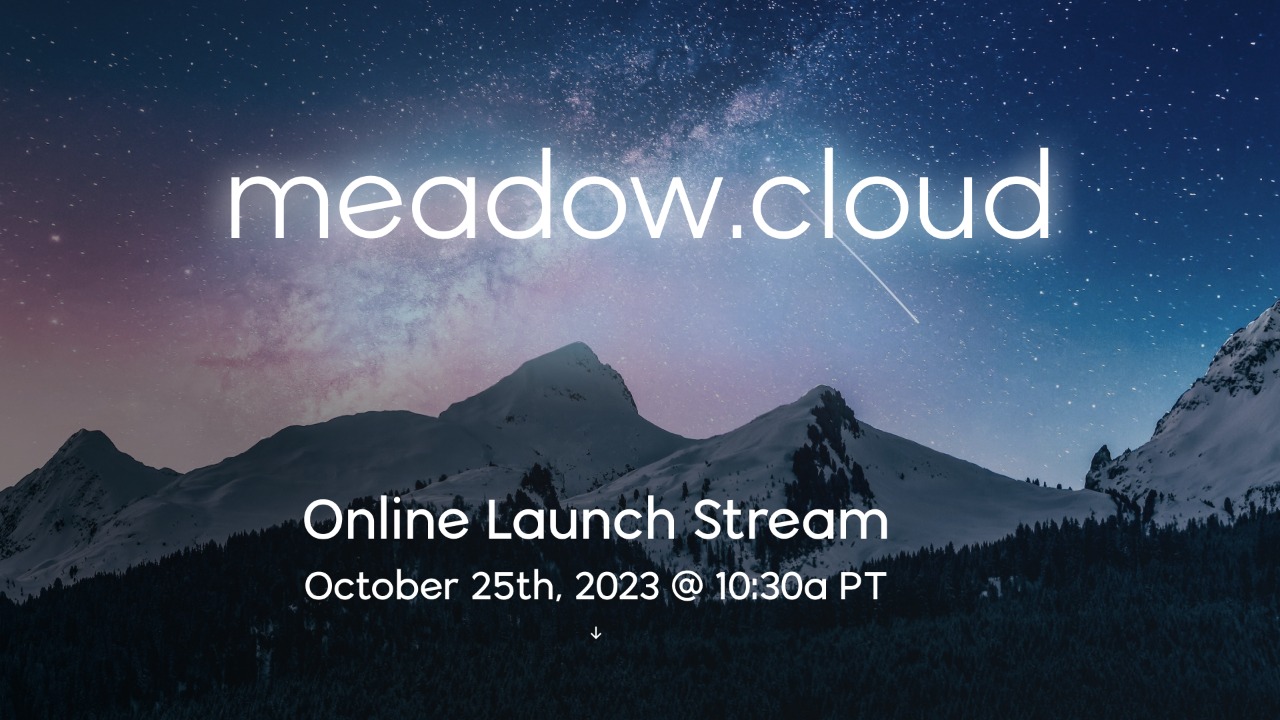 meadow.cloud

Online Launch Stream

October 25th, 2023 @ 10:30a PT

↓